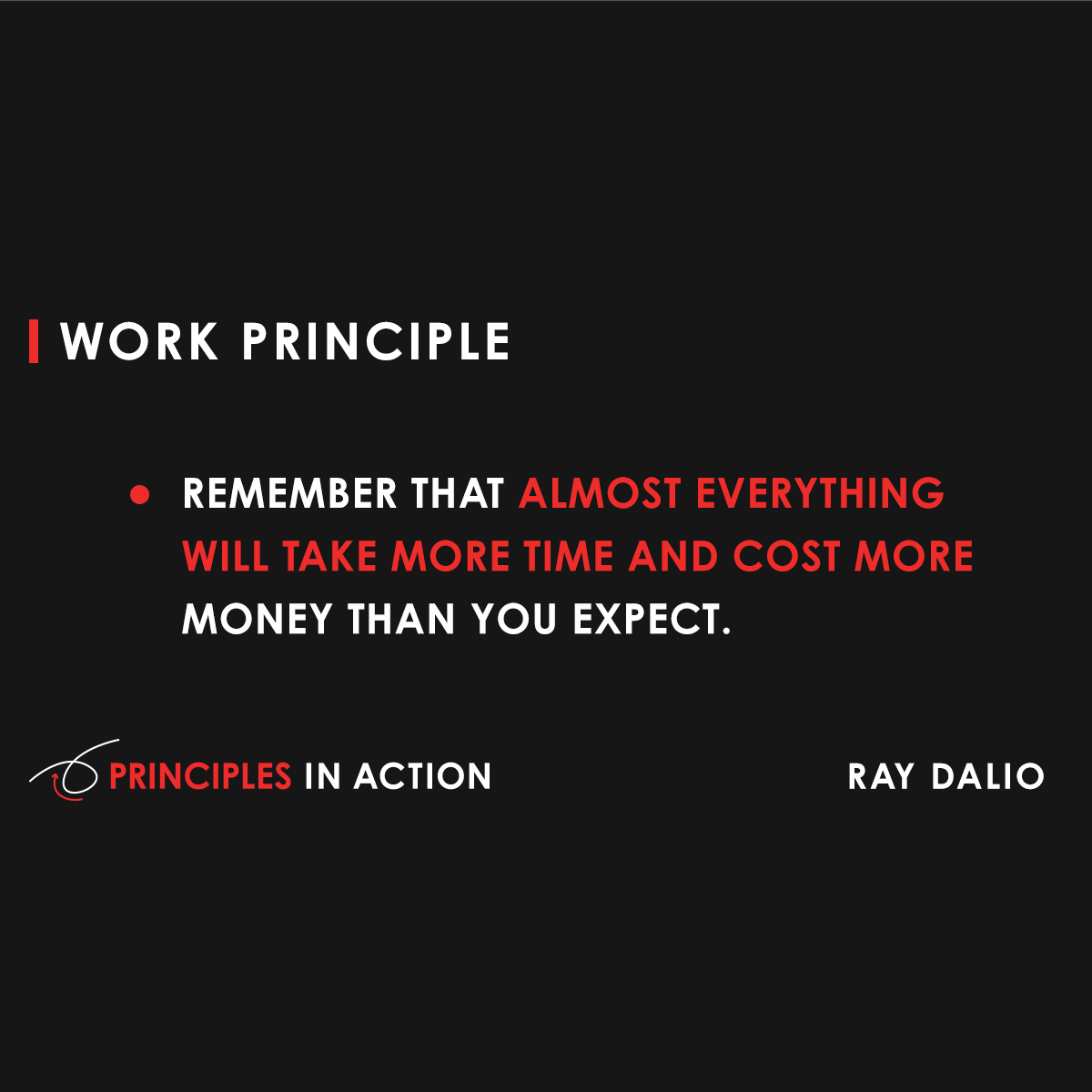 WORK PRINCIPLE

• REMEMBER THAT ALMOST EVERYTHING WILL TAKE MORE TIME AND COST MORE MONEY THAN YOU EXPECT.

PRINCIPLES IN ACTION

RAY DALIO